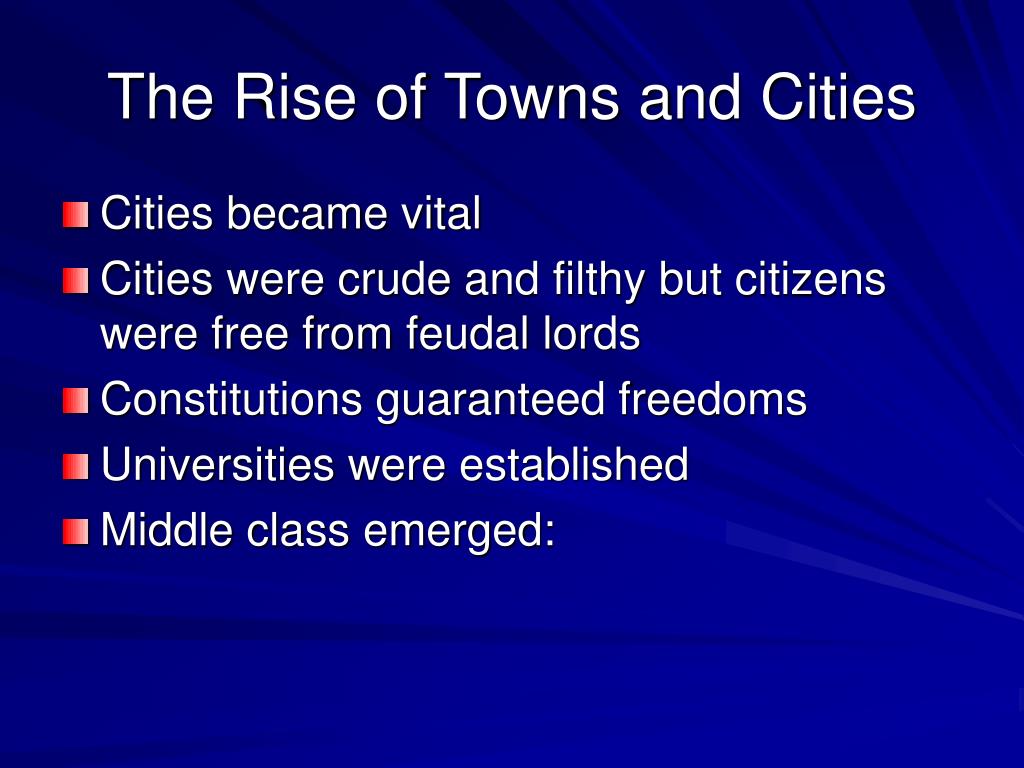 The Rise of Towns and Cities

Cities became vital

Cities were crude and filthy but citizens were free from feudal lords

Constitutions guaranteed freedoms

Universities were established

Middle class emerged: